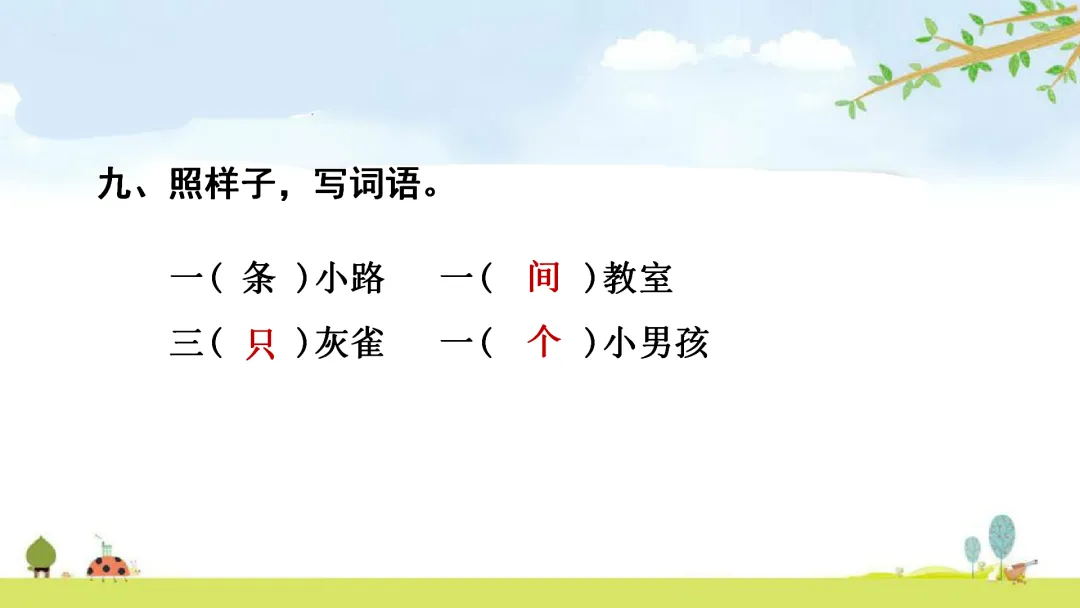 九、照样子，写词语。

一（ 条 ）小路　一（ 间 ）教室

三（ 只 ）灰雀　一（ 个 ）小男孩